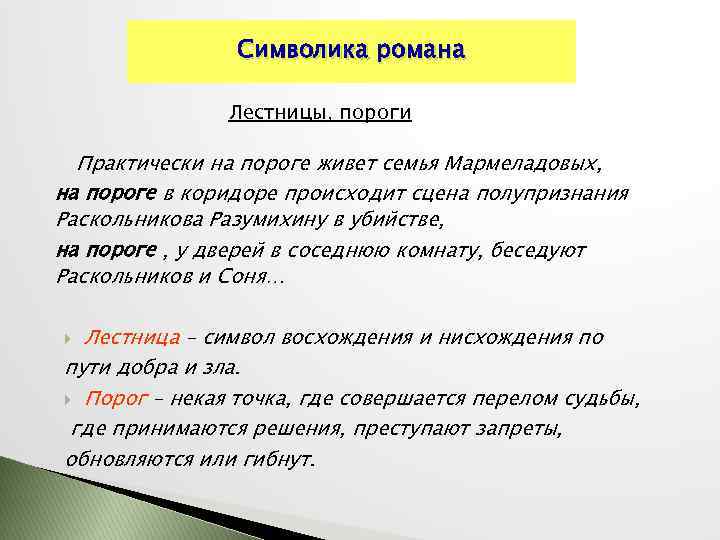 Символика романа

Лестницы, пороги

Практически на пороге живет семья Мармеладовых, на пороге в коридоре происходит сцена полупризнания Раскольникова Разумихину в убийстве, на пороге , у дверей в соседнюю комнату, беседуют Раскольников и Соня…

Лестница – символ восхождения и нисхождения по пути добра и зла.

Порог – некая точка, где совершается перелом судьбы, где принимаются решения, преступают запреты, обновляются или гибнут.